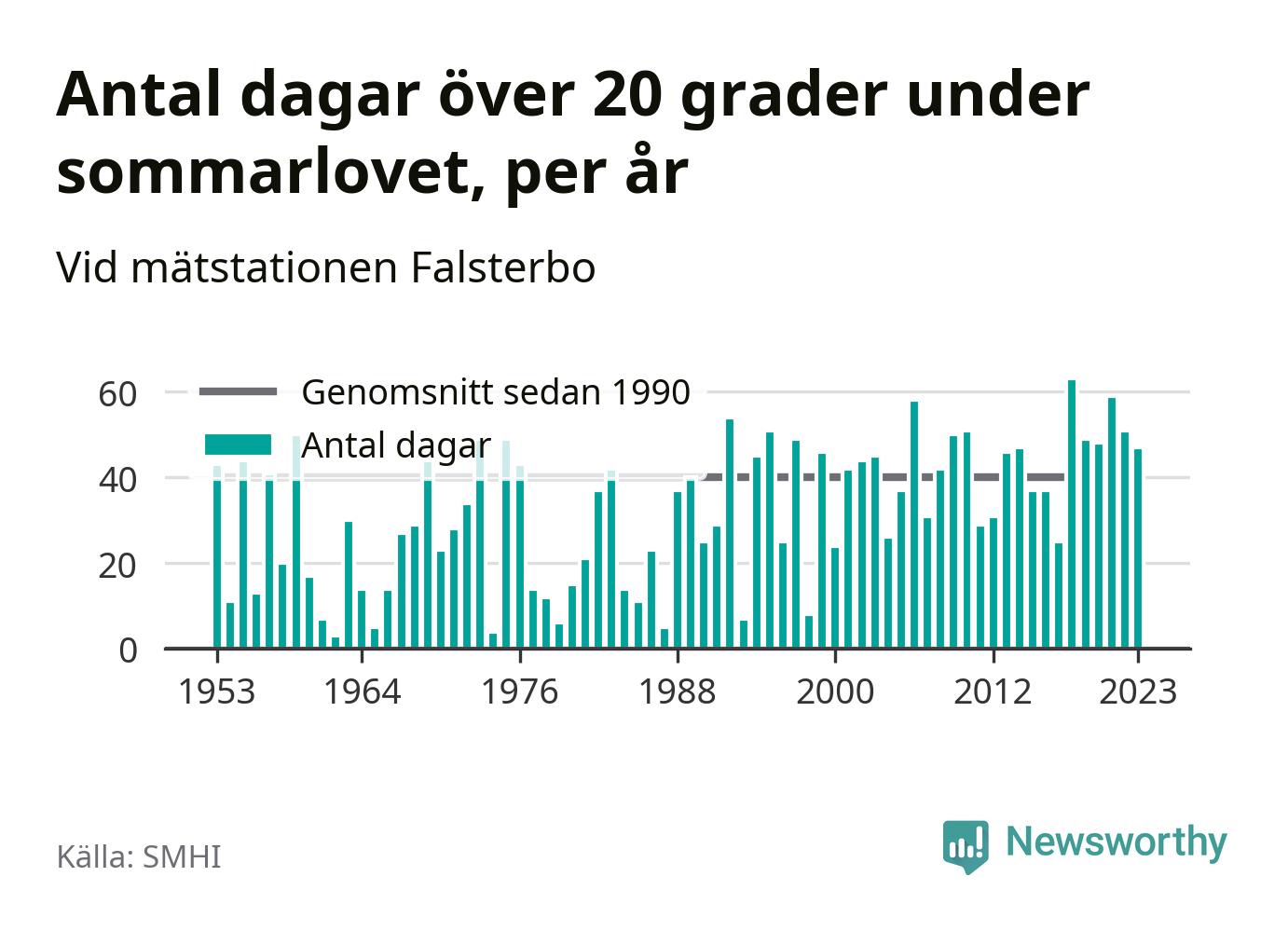 Antal dagar över 20 grader under sommarlovet, per år

Vid mätstationen Falsterbo

Genomsnitt sedan 1990
Antal dagar

60
40
20
0

1953
1964
1976
1988
2000
2012
2023

Källa: SMHI

Newsworthy